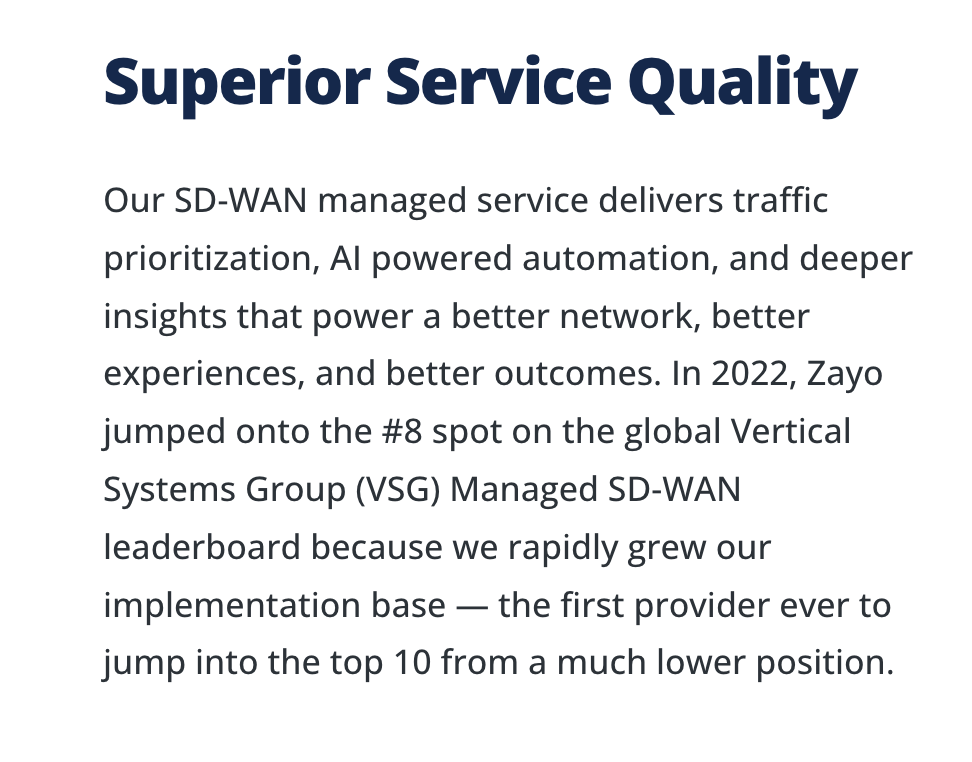 Superior Service Quality

Our SD-WAN managed service delivers traffic prioritization, AI powered automation, and deeper insights that power a better network, better experiences, and better outcomes. In 2022, Zayo jumped onto the #8 spot on the global Vertical Systems Group (VSG) Managed SD-WAN leaderboard because we rapidly grew our implementation base — the first provider ever to jump into the top 10 from a much lower position.